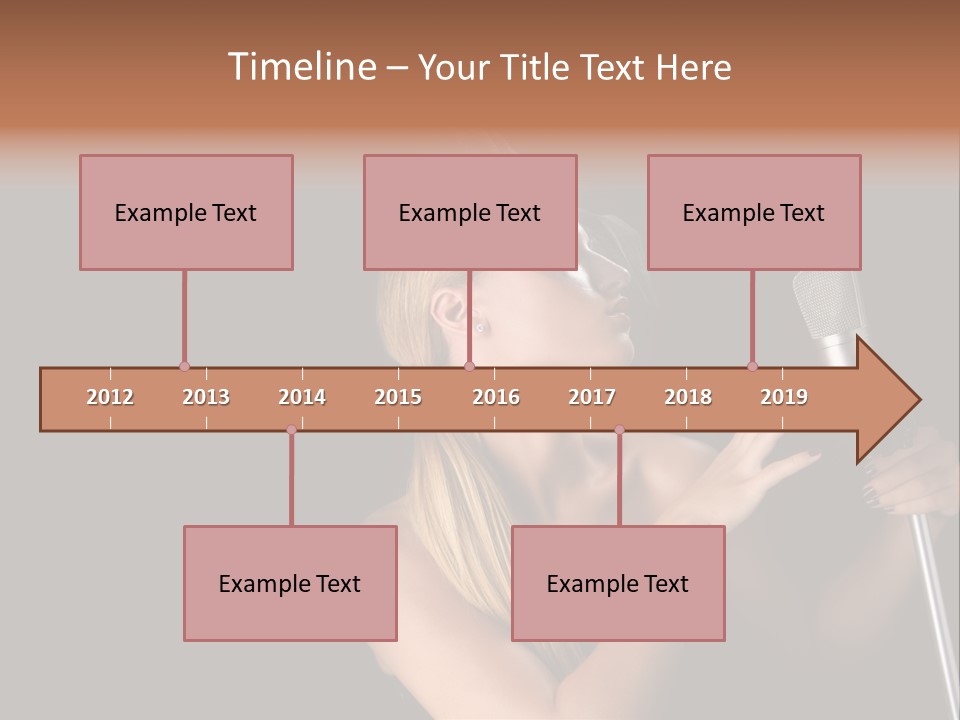 Timeline – Your Title Text Here

Example Text

Example Text

Example Text

2012
2013
2014
2015
2016
2017
2018
2019

Example Text

Example Text